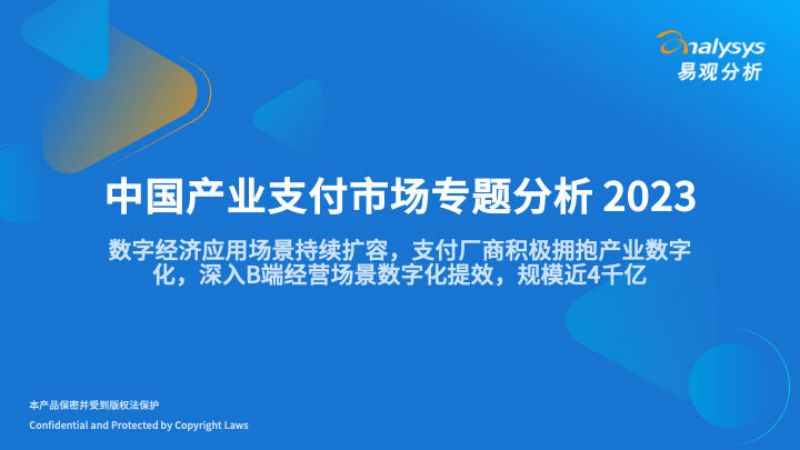 analysys
易观分析

中国产业支付市场专题分析 2023

数字经济应用场景持续扩容，支付厂商积极拥抱产业数字化，深入B端经营场景数字化提效，规模近4千亿

本产品保密并受到版权法保护
Confidential and Protected by Copyright Laws